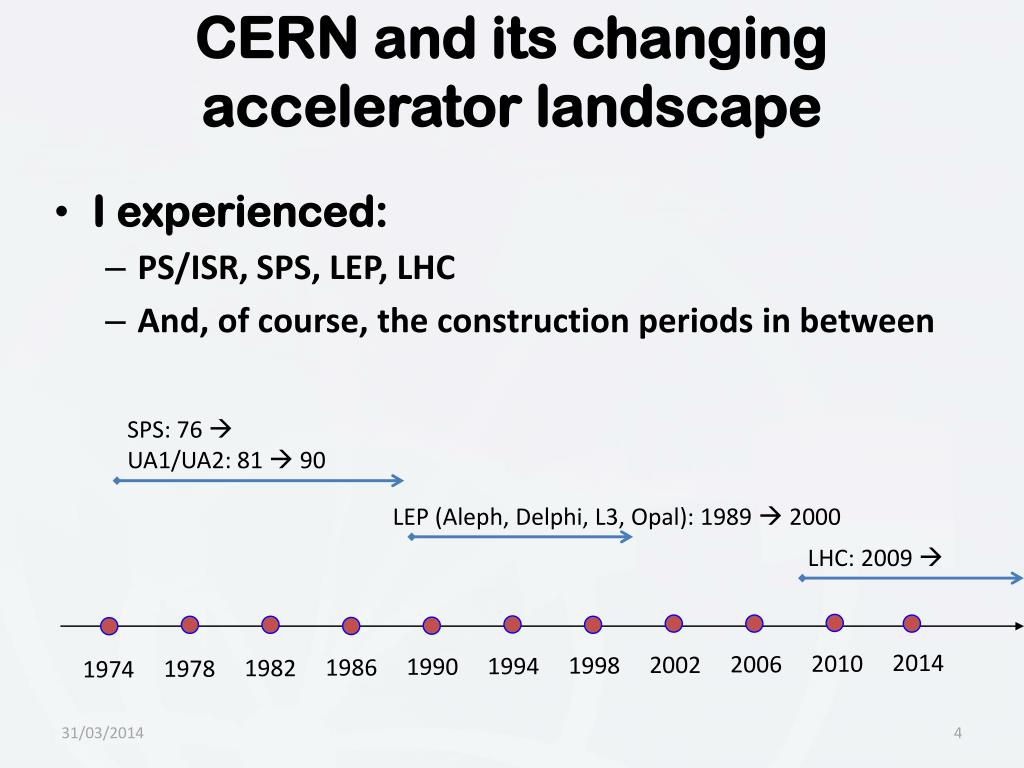 CERN and its changing accelerator landscape

• I experienced:
– PS/ISR, SPS, LEP, LHC
– And, of course, the construction periods in between

SPS: 76 →
UA1/UA2: 81 → 90

LEP (Aleph, Delphi, L3, Opal): 1989 → 2000

LHC: 2009 →

1974 1978 1982 1986 1990 1994 1998 2002 2006 2010 2014

31/03/2014

4